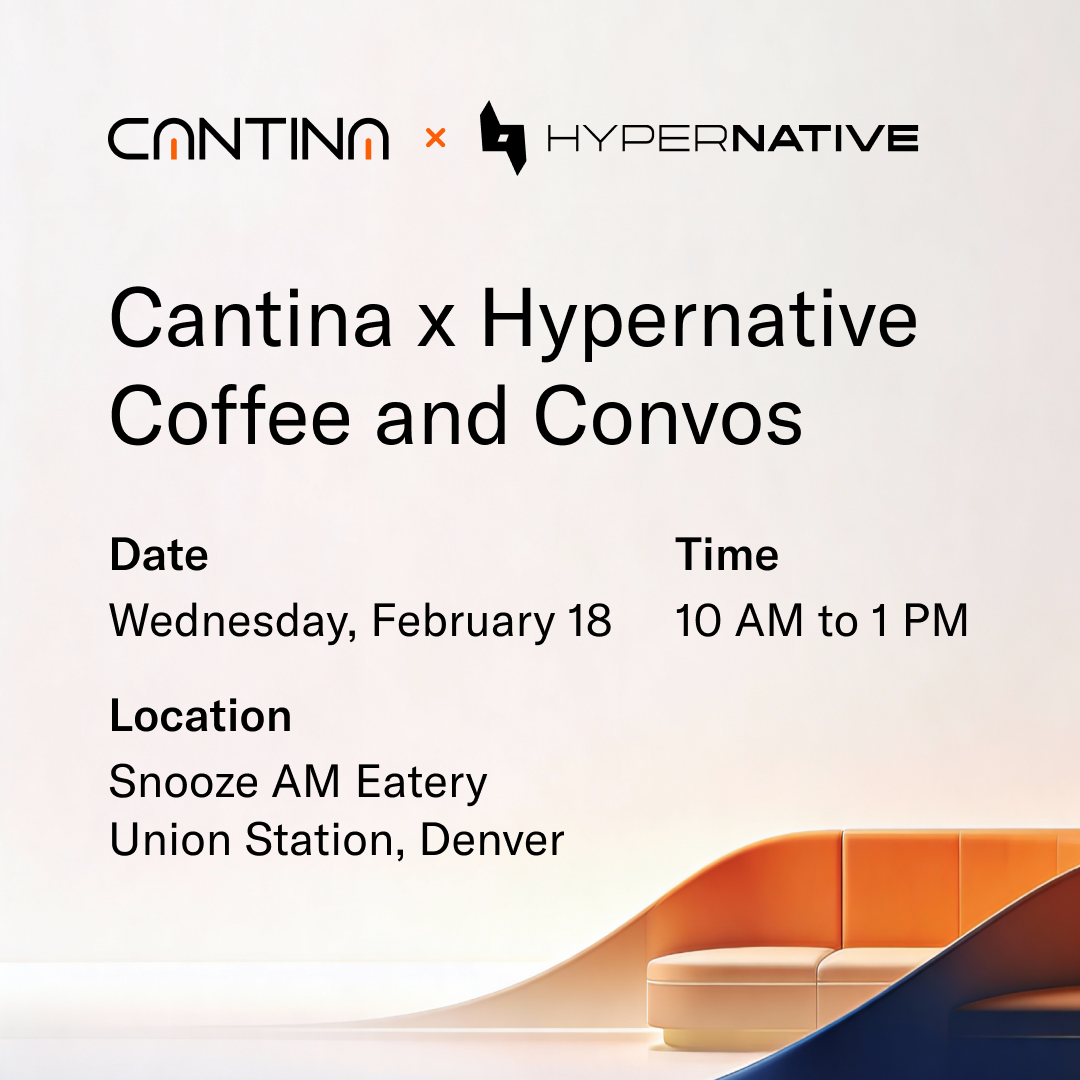 CANTINA × HYPERNATIVE

Cantina x Hypernative Coffee and Convos

Date
Wednesday, February 18

Time
10 AM to 1 PM

Location
Snooze AM Eatery
Union Station, Denver